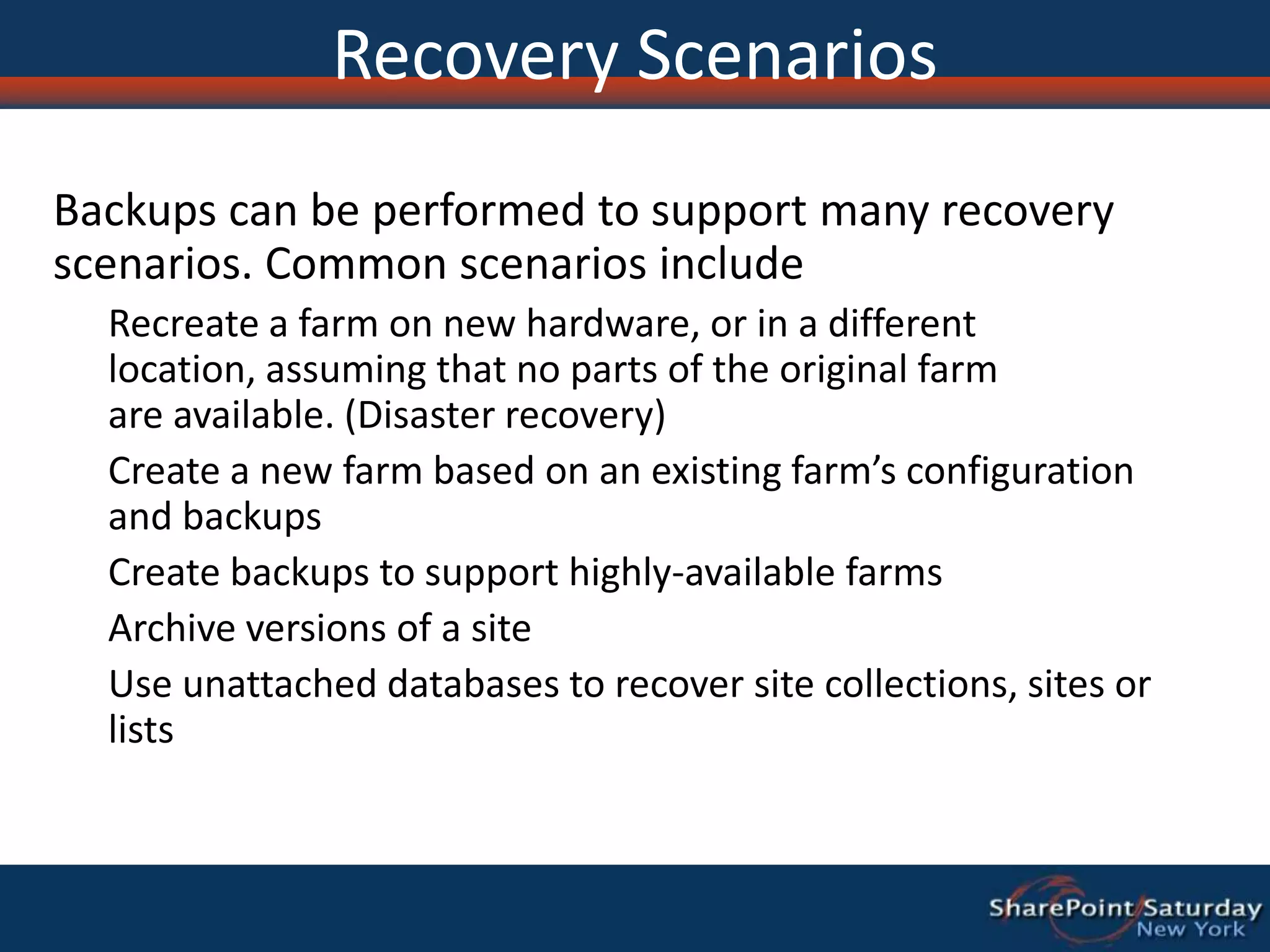 Recovery Scenarios

Backups can be performed to support many recovery scenarios. Common scenarios include

Recreate a farm on new hardware, or in a different location, assuming that no parts of the original farm are available. (Disaster recovery)

Create a new farm based on an existing farm’s configuration and backups

Create backups to support highly-available farms

Archive versions of a site

Use unattached databases to recover site collections, sites or lists

SharePoint Saturday
New York